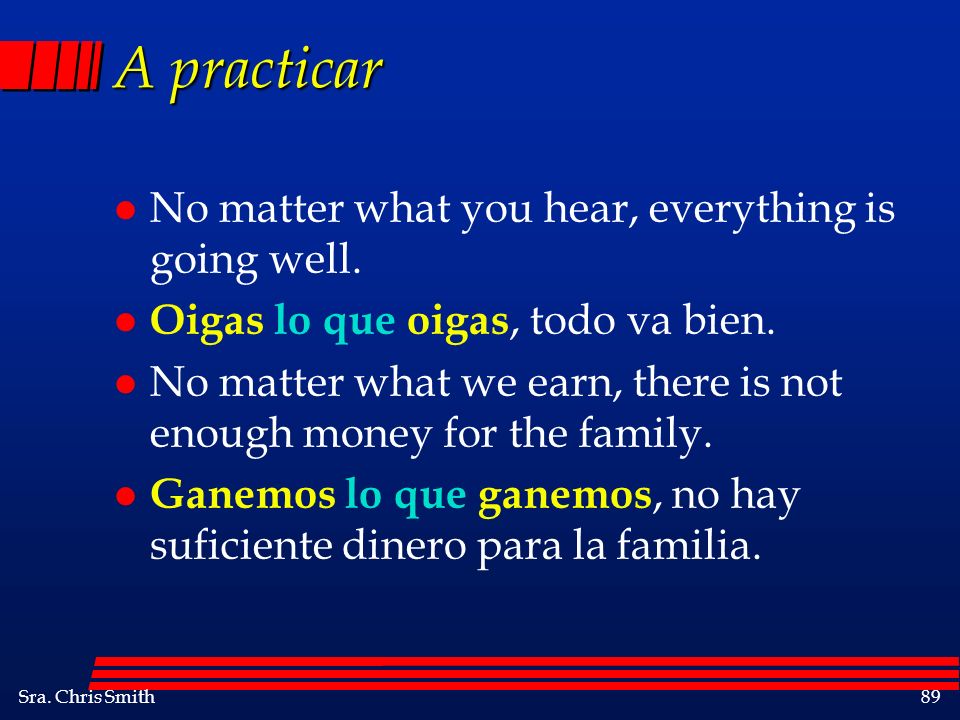 A practicar

- No matter what you hear, everything is going well.
- Oigas lo que oigas, todo va bien.
- No matter what we earn, there is not enough money for the family.
- Ganemos lo que ganemos, no hay suficiente dinero para la familia.

Sra. Chris Smith

89